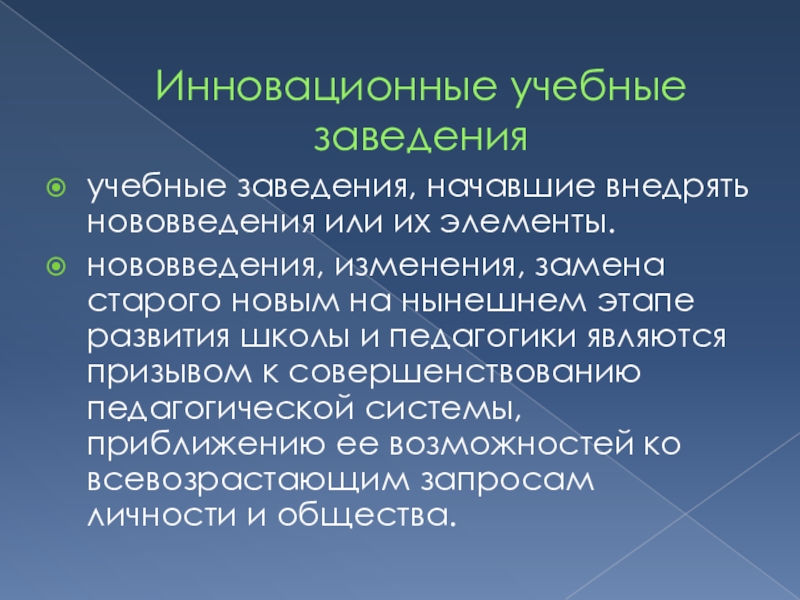 Инновационные учебные заведения

учебные заведения, начавшие внедрять нововведения или их элементы.

нововведения, изменения, замена старого новым на нынешнем этапе развития школы и педагогики являются призывом к совершенствованию педагогической системы, приближению ее возможностей ко всевозрастающим запросам личности и общества.